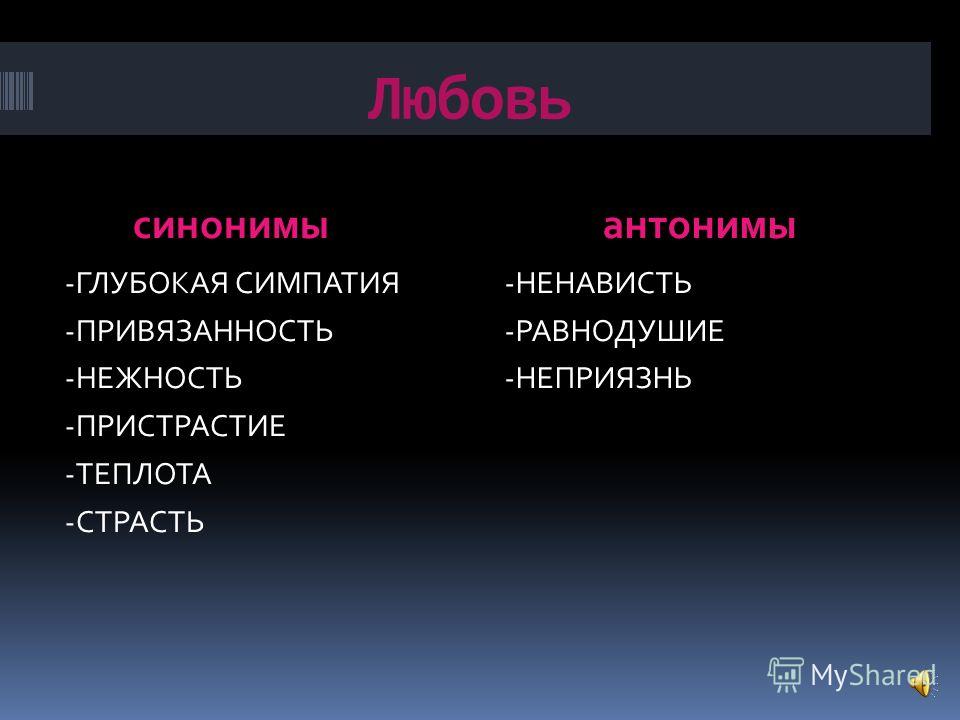 Любовь

синонимы

-ГЛУБОКАЯ СИМПАТИЯ
-ПРИВЯЗАННОСТЬ
-НЕЖНОСТЬ
-ПРИСТРАСТИЕ
-ТЕПЛОТА
-СТРАСТЬ

антонимы

-НЕНАВИСТЬ
-РАВНОДУШИЕ
-НЕПРИЯЗНЬ

MyShared